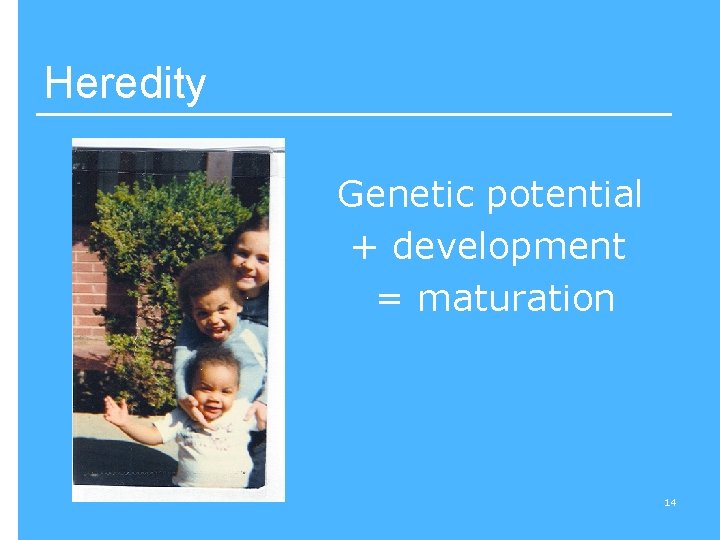 Heredity

Genetic potential
+ development
= maturation

14